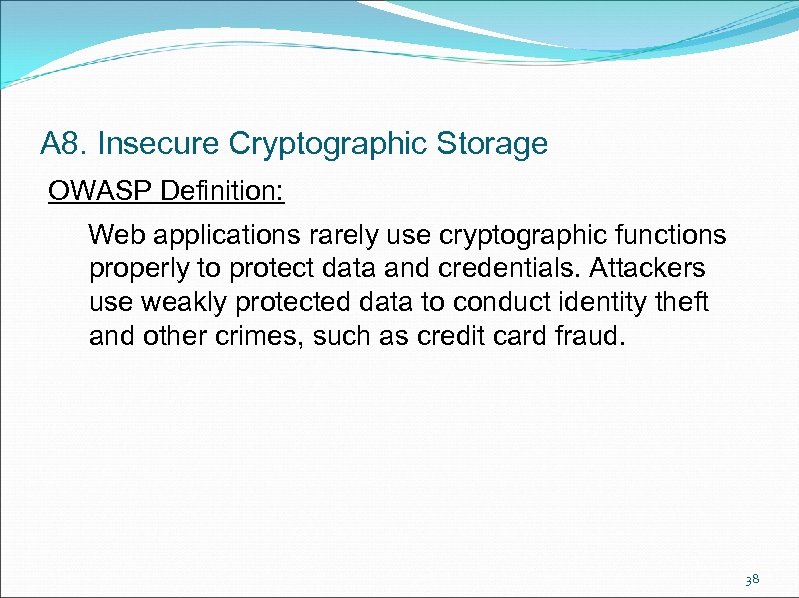 A8. Insecure Cryptographic Storage

OWASP Definition:

Web applications rarely use cryptographic functions properly to protect data and credentials. Attackers use weakly protected data to conduct identity theft and other crimes, such as credit card fraud.

38